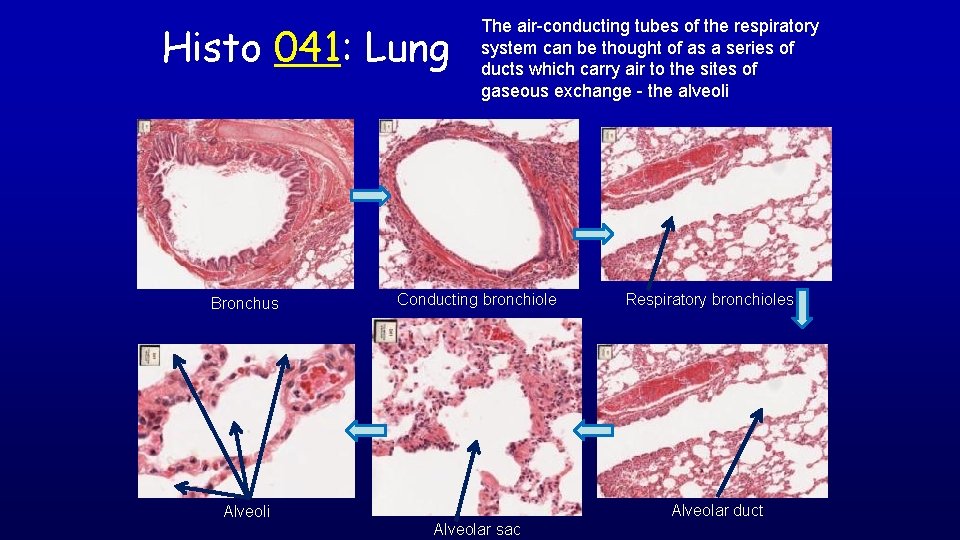 Histo 041: Lung

The air-conducting tubes of the respiratory system can be thought of as a series of ducts which carry air to the sites of gaseous exchange - the alveoli

Bronchus

Conducting bronchiole

Respiratory bronchioles

Alveoli

Alveolar sac

Alveolar duct